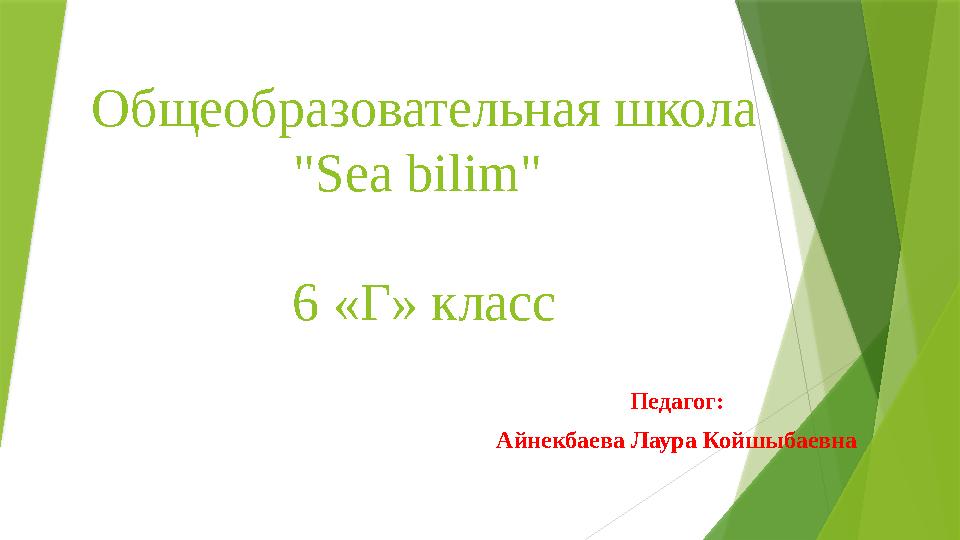 Общеобразовательная школа "Sea bilim"

6 «Г» класс

Педагог:
Айнекбаева Лаура Койшыбаевна